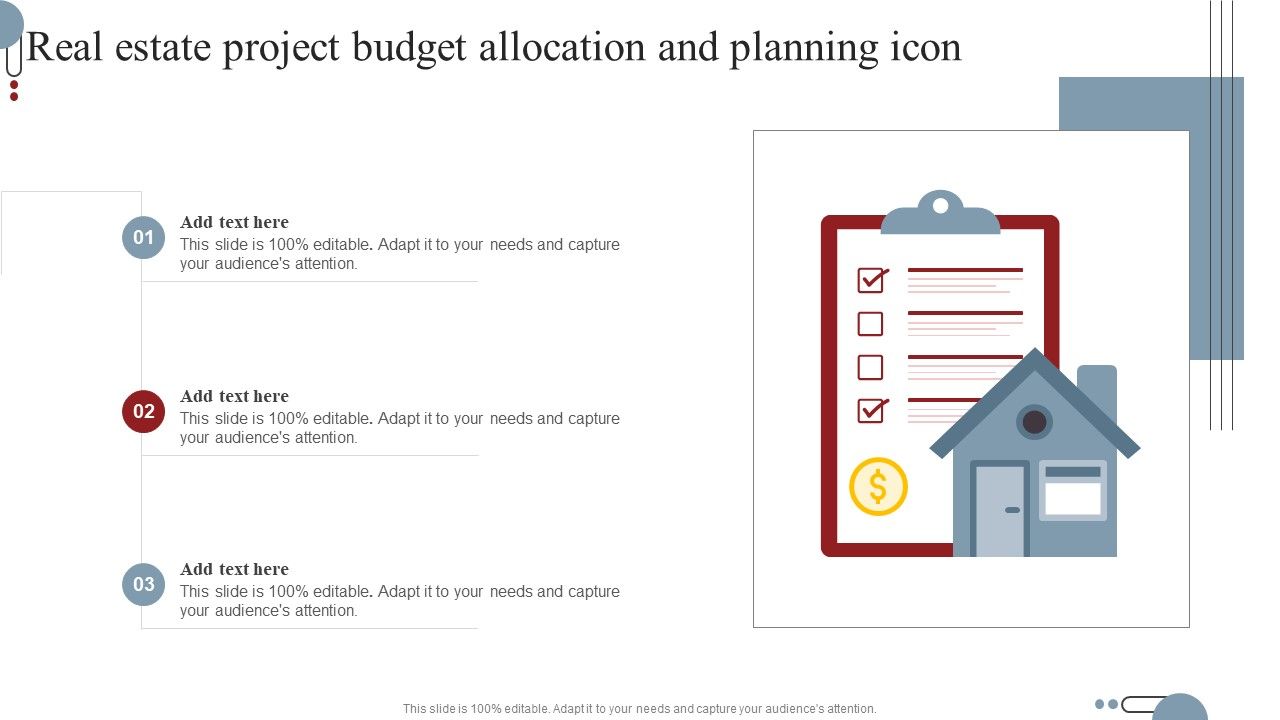 Real estate project budget allocation and planning icon

01
Add text here
This slide is 100% editable. Adapt it to your needs and capture your audience's attention.

02
Add text here
This slide is 100% editable. Adapt it to your needs and capture your audience's attention.

03
Add text here
This slide is 100% editable. Adapt it to your needs and capture your audience's attention.

$

This slide is 100% editable. Adapt it to your needs and capture your audience's attention.